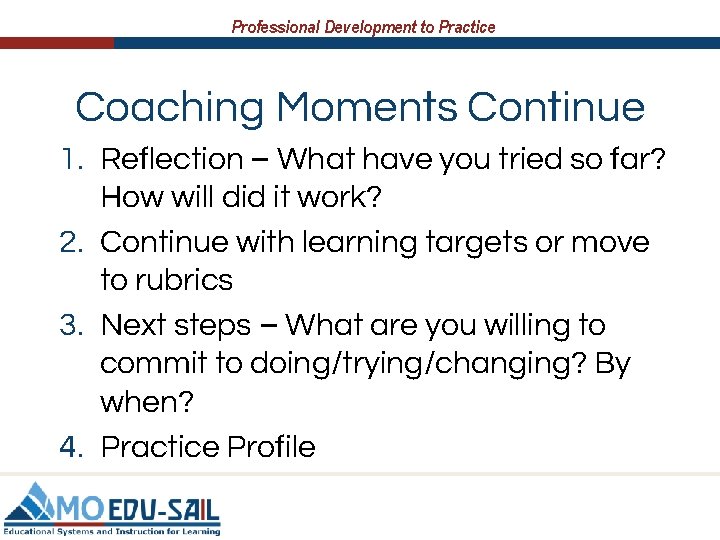 Professional Development to Practice

Coaching Moments Continue

1. Reflection – What have you tried so far? How will did it work?
2. Continue with learning targets or move to rubrics
3. Next steps – What are you willing to commit to doing/trying/changing? By when?
4. Practice Profile

MO EDU-SAIL
Educational Systems and Instruction for Learning